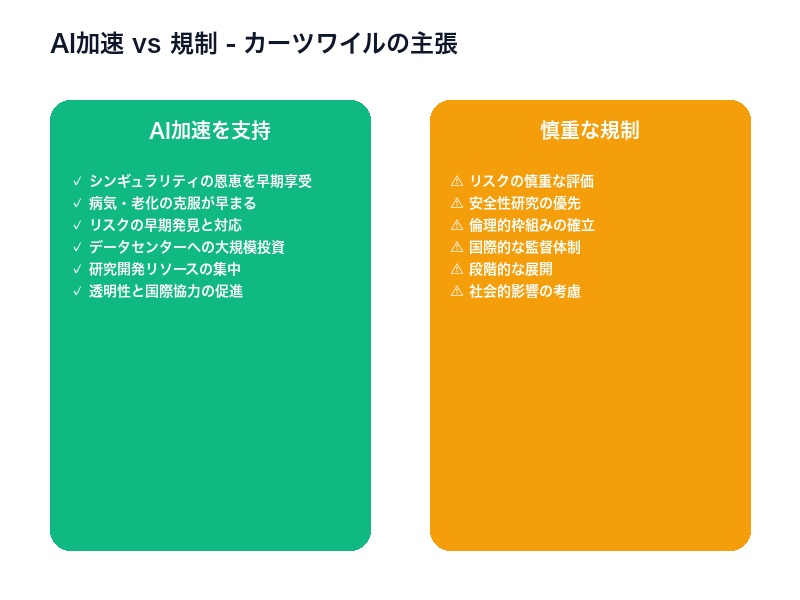 AI加速 vs 規制 - カーツワイルの主張

AI加速を支持

✓ シンギュラリティの恩恵を早期享受
✓ 病気・老化の克服が早まる
✓ リスクの早期発見と対応
✓ データセンターへの大規模投資
✓ 研究開発リソースの集中
✓ 透明性と国際協力の促進

慎重な規制

⚠ リスクの慎重な評価
⚠ 安全性研究の優先
⚠ 倫理的枠組みの確立
⚠ 国際的な監督体制
⚠ 段階的な展開
⚠ 社会的影響の考慮